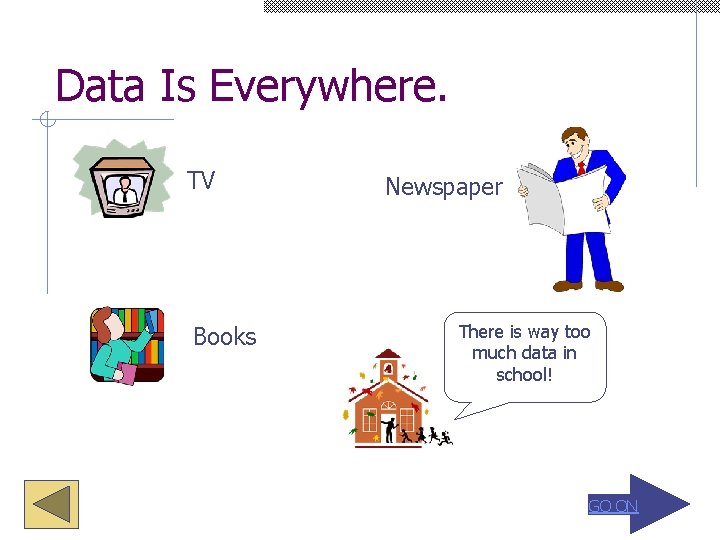 Data Is Everywhere.

TV

Newspaper

Books

There is way too much data in school!

GO ON